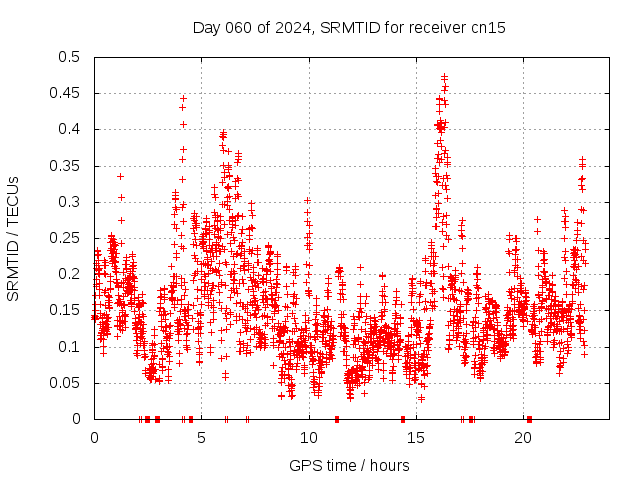 Day 060 of 2024, SRMTID for receiver cn15

SRMTID / TECUs

0.5
0.45
0.4
0.35
0.3
0.25
0.2
0.15
0.1
0.05
0

0
5
10
15
20

GPS time / hours